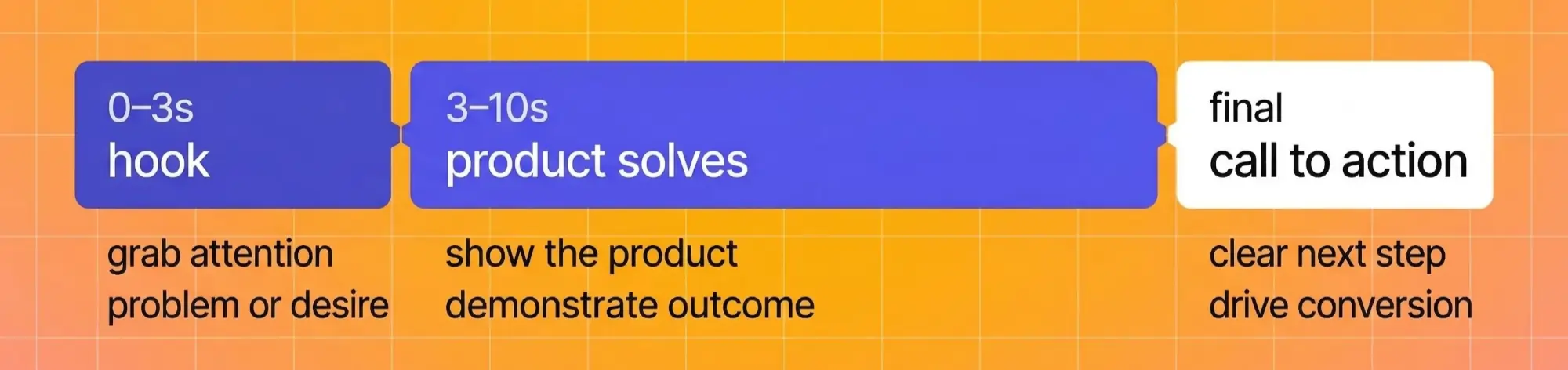 0–3s
hook

grab attention
problem or desire

3–10s
product solves

show the product
demonstrate outcome

final
call to action

clear next step
drive conversion